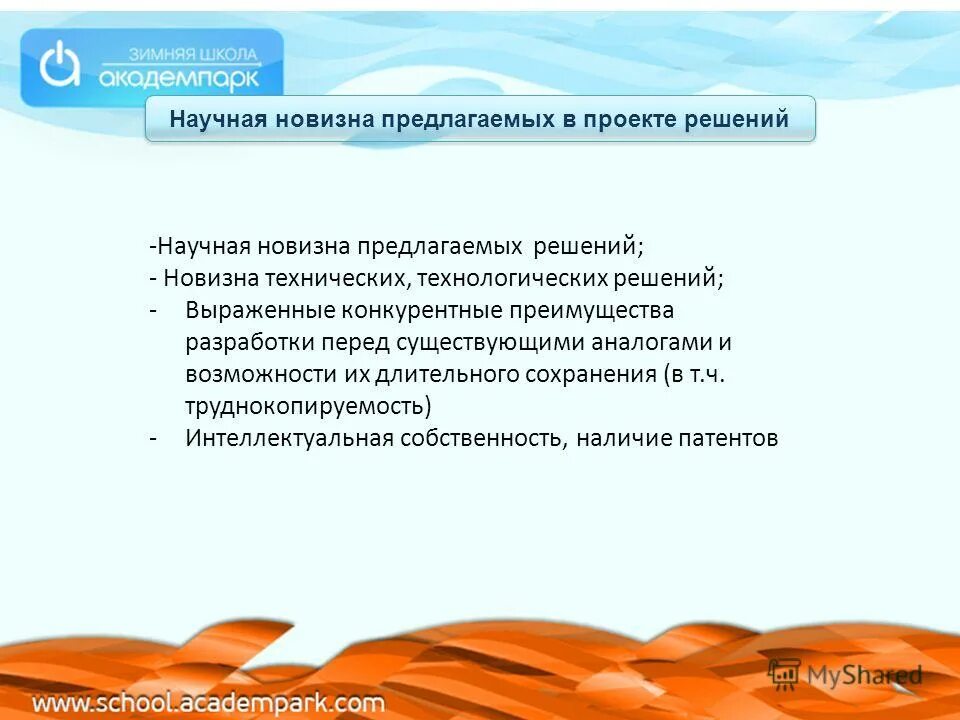 ЗИМНЯЯ ШКОЛА
академпарк

Научная новизна предлагаемых в проекте решений

-Научная новизна предлагаемых решений;
- Новизна технических, технологических решений;
- Выраженные конкурентные преимущества разработки перед существующими аналогами и возможности их длительного сохранения (в т.ч. труднокопируемость)
- Интеллектуальная собственность, наличие патентов

MyShared

www.school.academpark.com